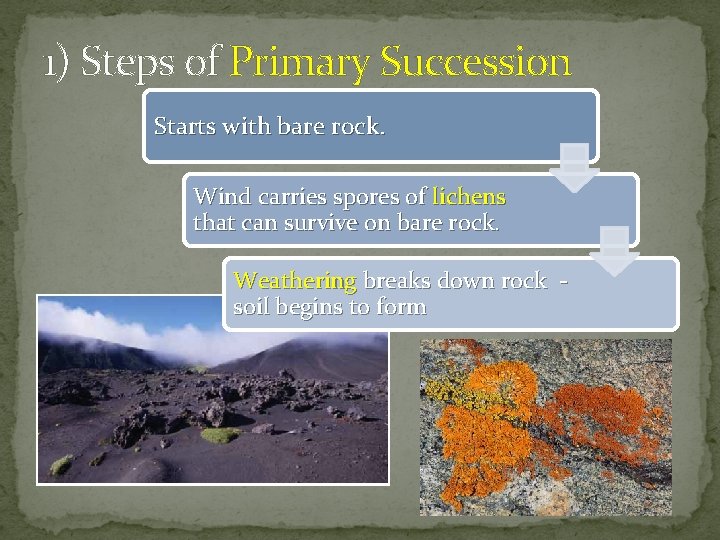 1) Steps of Primary Succession

Starts with bare rock.

Wind carries spores of lichens that can survive on bare rock.

Weathering breaks down rock - soil begins to form